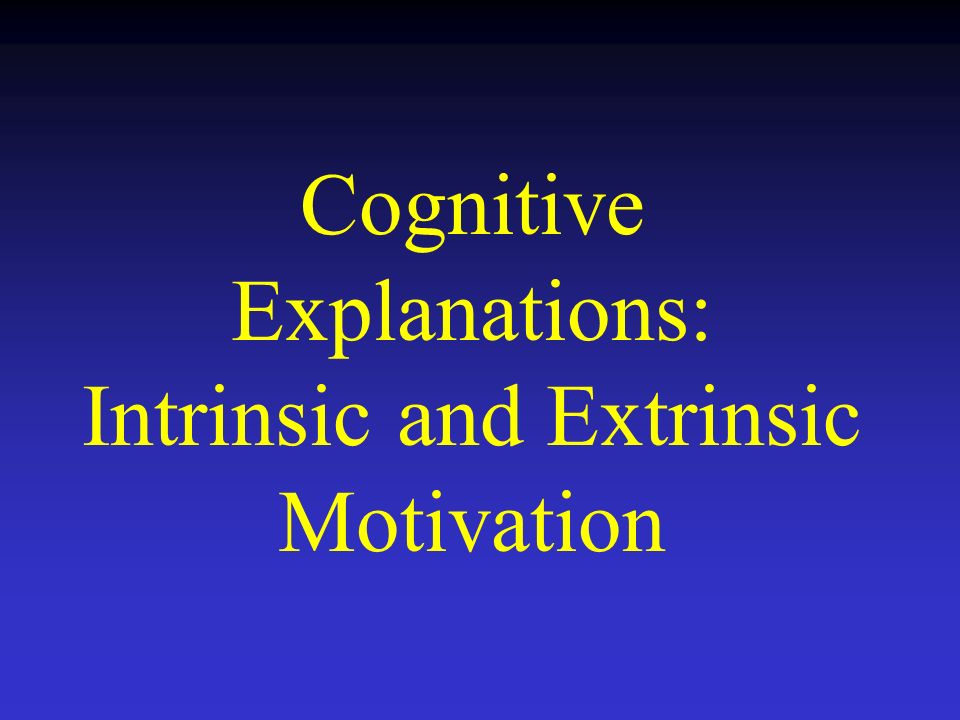 Cognitive Explanations: Intrinsic and Extrinsic Motivation